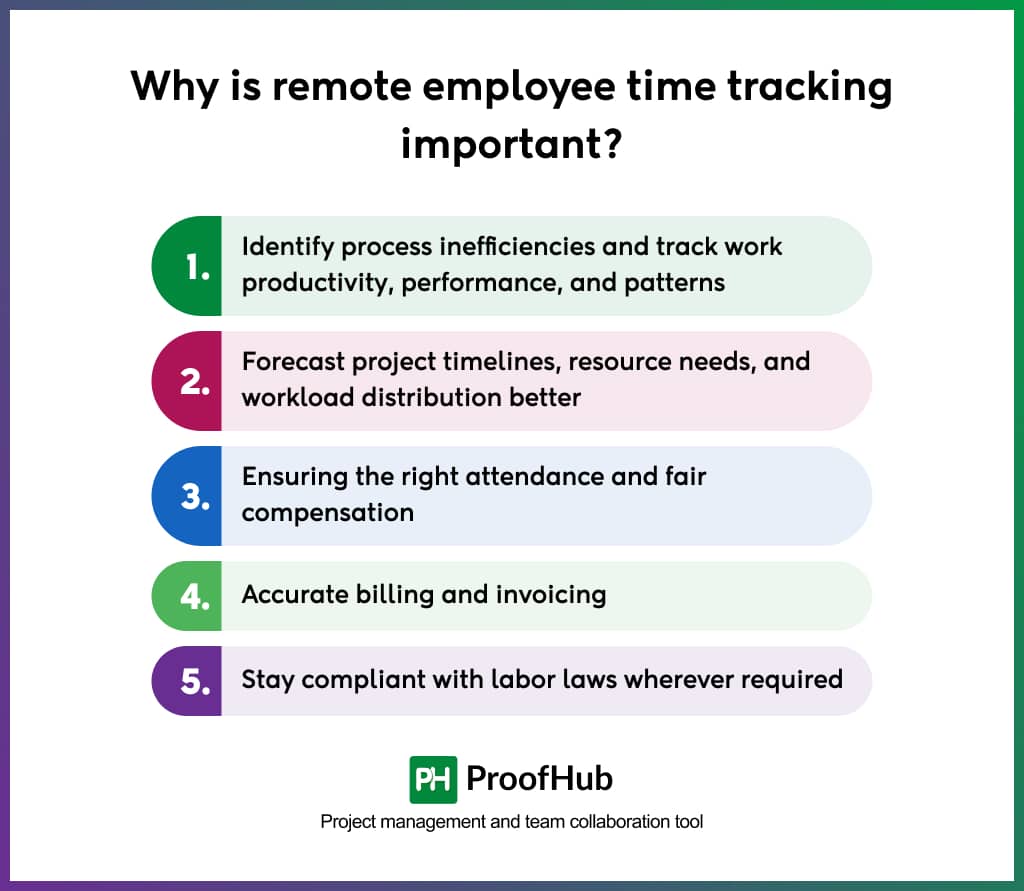 Why is remote employee time tracking important?

1. Identify process inefficiencies and track work productivity, performance, and patterns

2. Forecast project timelines, resource needs, and workload distribution better

3. Ensuring the right attendance and fair compensation

4. Accurate billing and invoicing

5. Stay compliant with labor laws wherever required

PH ProofHub

Project management and team collaboration tool